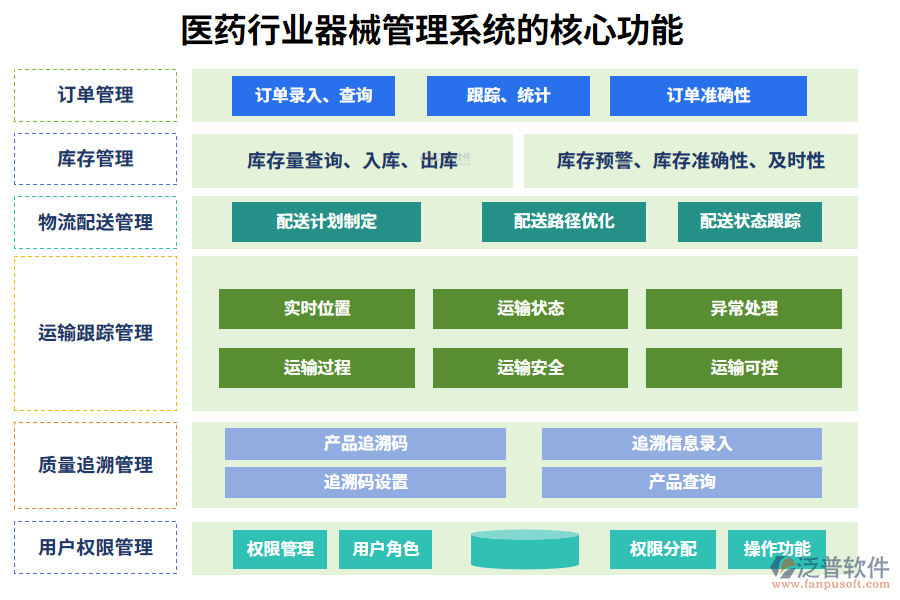 医药行业器械管理系统的核心功能

订单管理
订单录入、查询
跟踪、统计
订单准确性

库存管理
库存量查询、入库、出库
库存预警、库存准确性、及时性

物流配送管理
配送计划制定
配送路径优化
配送状态跟踪

运输跟踪管理
实时位置
运输状态
异常处理
运输过程
运输安全
运输可控

质量追溯管理
产品追溯码
追溯信息录入
追溯码设置
产品查询

用户权限管理
权限管理
用户角色
权限分配
操作功能

泛普软件
www.fanpusoft.com